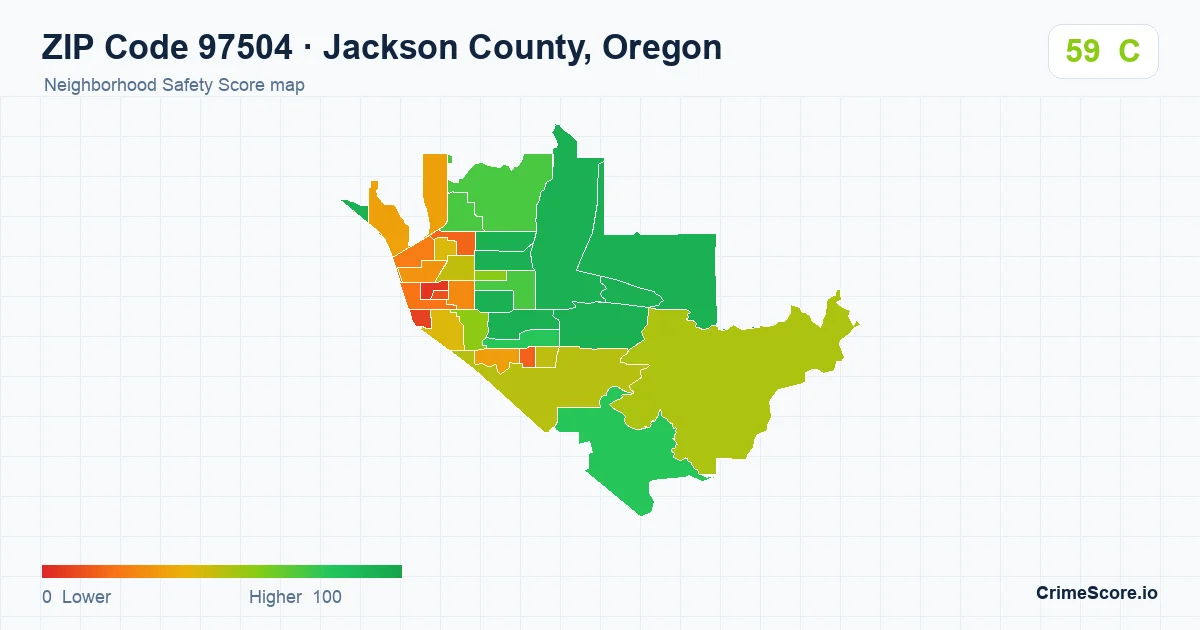 ZIP Code 97504 · Jackson County, Oregon
Neighborhood Safety Score map

59 C

0 Lower
Higher 100

CrimeScore.io